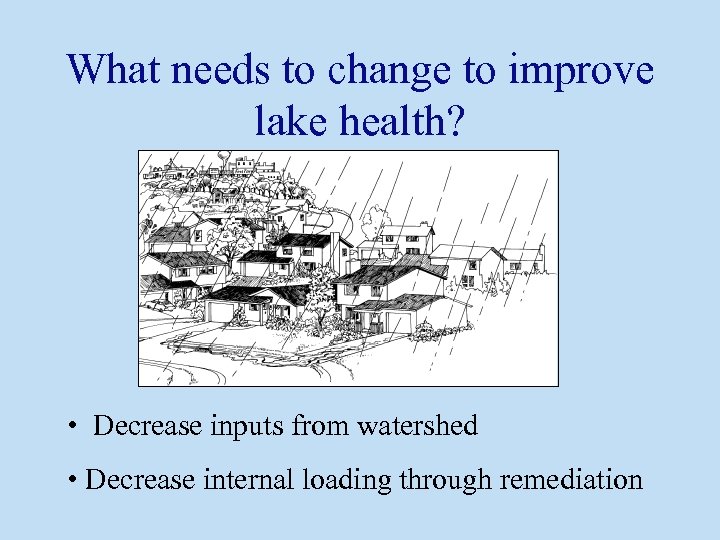 What needs to change to improve lake health?

• Decrease inputs from watershed

• Decrease internal loading through remediation